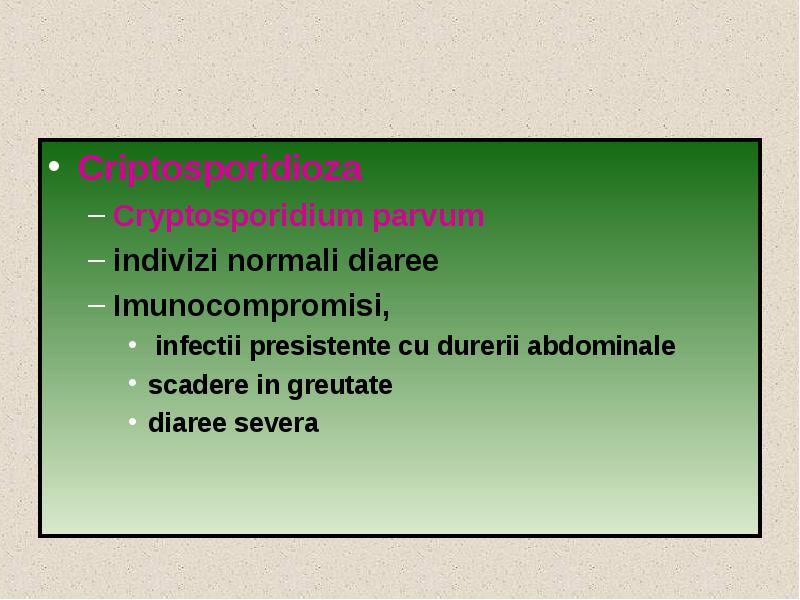 • Criptosporidioza
– Cryptosporidium parvum
– indivizi normali diaree
– Imunocompromisi,
• infectii presistente cu durerii abdominale
• scadere in greutate
• diaree severa